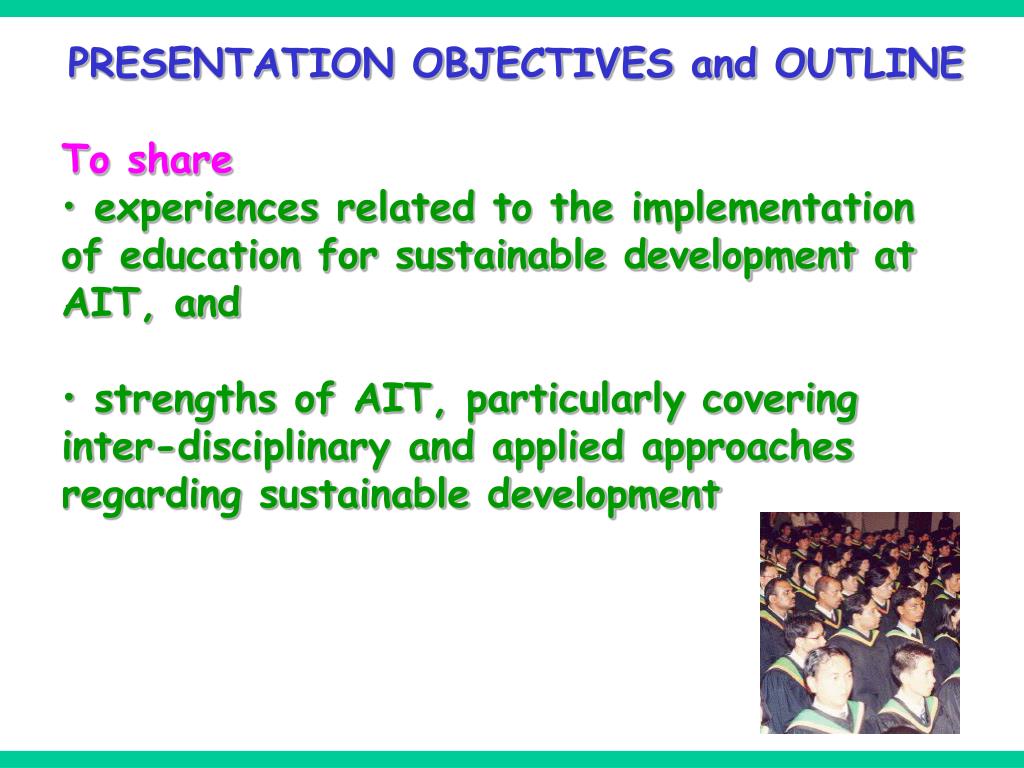 PRESENTATION OBJECTIVES and OUTLINE

To share

• experiences related to the implementation of education for sustainable development at AIT, and

• strengths of AIT, particularly covering inter-disciplinary and applied approaches regarding sustainable development